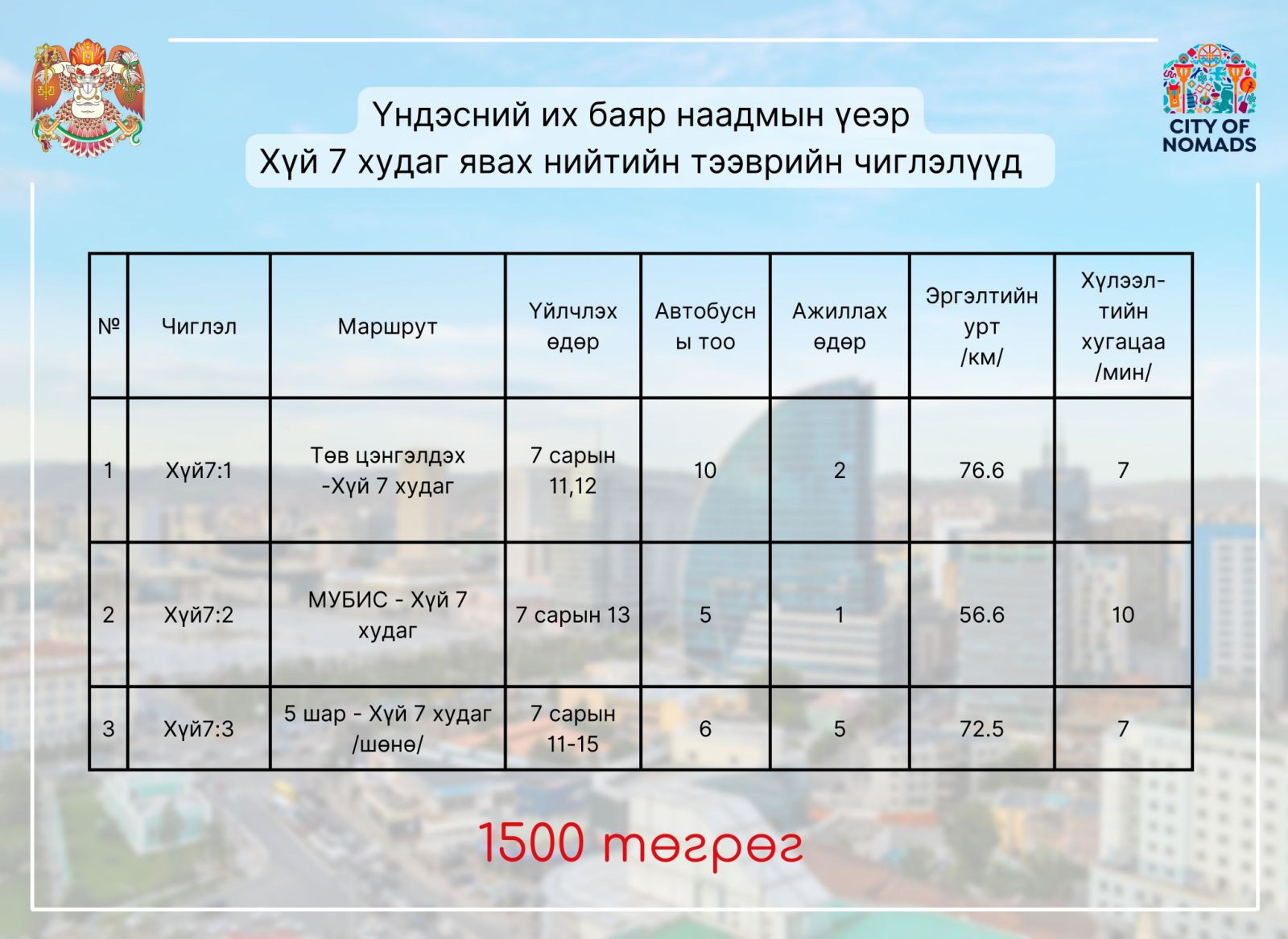 CITY OF NOMADS

Үндэсний их баяр наадмын үеэр
Хүй 7 худаг явах нийтийн тээврийн чиглэлүүд

| № | Чиглэл | Маршрут | Үйлчлэх өдөр | Автобусны тоо | Ажиллах өдөр | Эргэлтийн урт /км/ | Хүлээлтийн хугацаа /мин/ |
|---|---|---|---|---|---|---|---|
| 1 | Хүй7:1 | Төв цэнгэлдэх -Хүй 7 худаг | 7 сарын 11,12 | 10 | 2 | 76.6 | 7 |
| 2 | Хүй7:2 | МУБИС - Хүй 7 худаг | 7 сарын 13 | 5 | 1 | 56.6 | 10 |
| 3 | Хүй7:3 | 5 шар - Хүй 7 худаг /шөнө/ | 7 сарын 11-15 | 6 | 5 | 72.5 | 7 |

1500 төгрөг